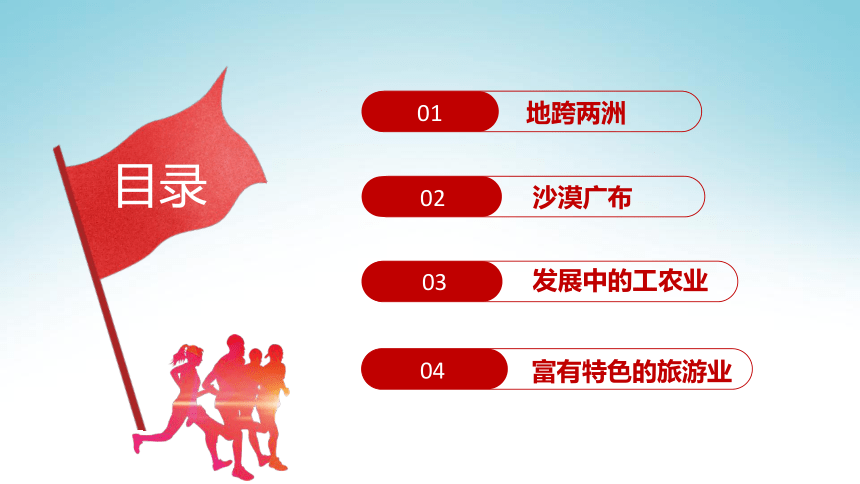 目录

01 地跨两洲

02 沙漠广布

03 发展中的工农业

04 富有特色的旅游业